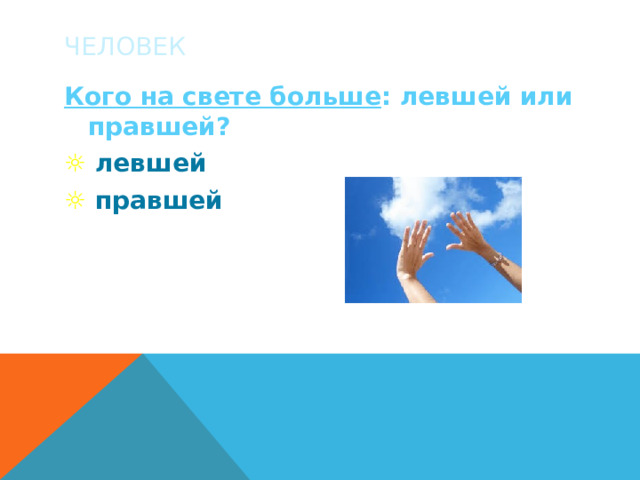 ЧЕЛОВЕК

Кого на свете больше: левшей или правшей?

☼ левшей

☼ правшей